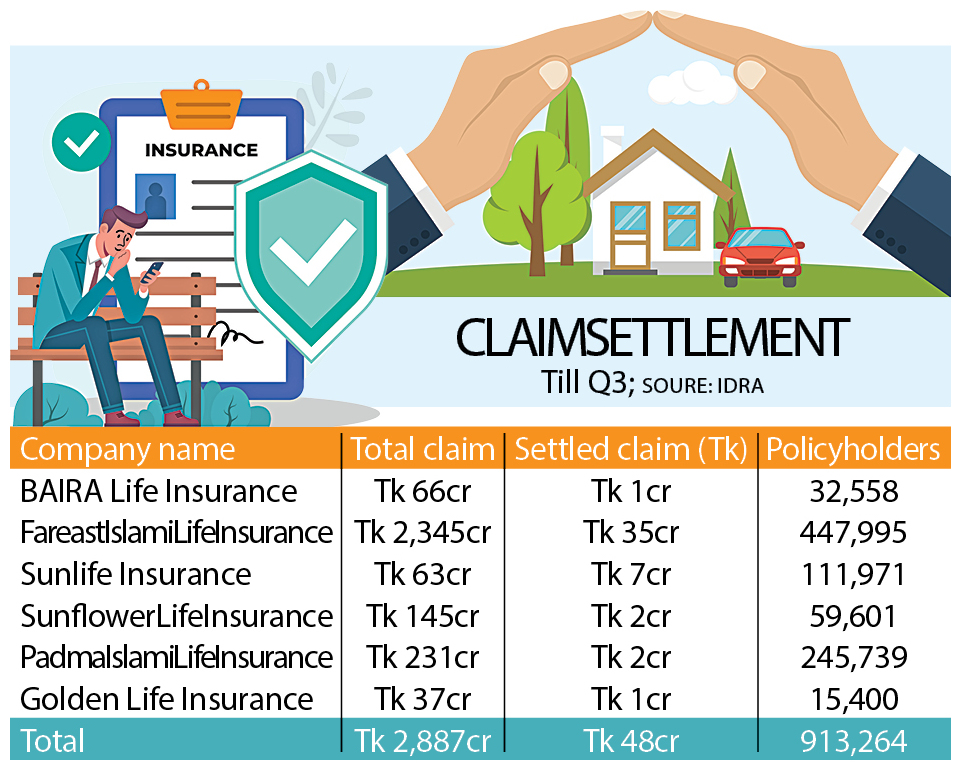 INSURANCE

CLAIMSETTLEMENT
Till Q3; SOURE: IDRA

| Company name | Total claim | Settled claim (Tk) | Policyholders |
|---|---|---|---|
| BAIRA Life Insurance | Tk 66cr | Tk 1cr | 32,558 |
| FareastIslamiLifeInsurance | Tk 2,345cr | Tk 35cr | 447,995 |
| Sunlife Insurance | Tk 63cr | Tk 7cr | 111,971 |
| SunflowerLifeInsurance | Tk 145cr | Tk 2cr | 59,601 |
| PadmaIslamiLifeInsurance | Tk 231cr | Tk 2cr | 245,739 |
| Golden Life Insurance | Tk 37cr | Tk 1cr | 15,400 |
| Total | Tk 2,887cr | Tk 48cr | 913,264 |